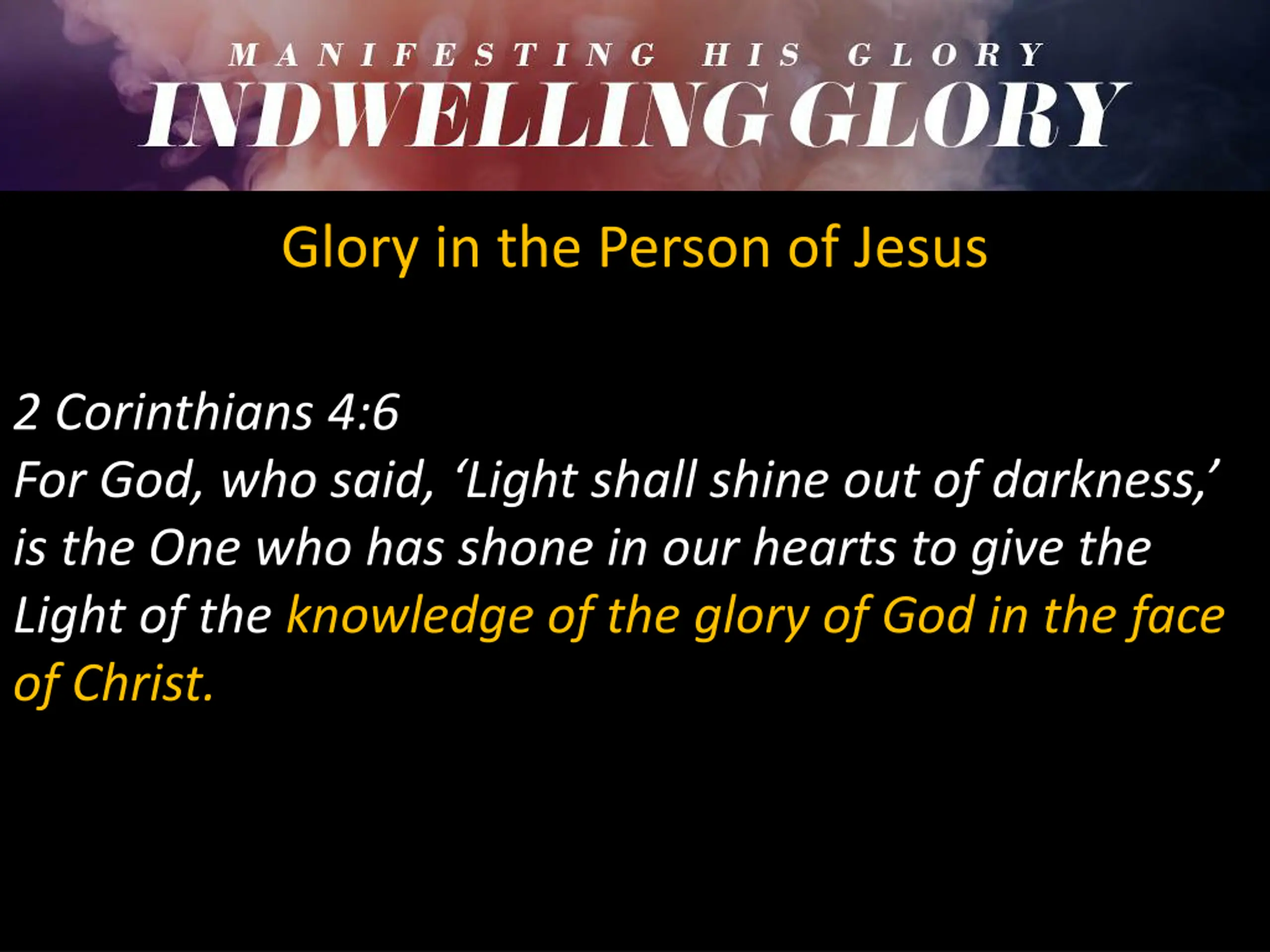 MANIFESTING HIS GLORY
INDWELLING GLORY

Glory in the Person of Jesus

2 Corinthians 4:6
For God, who said, ‘Light shall shine out of darkness,’ is the One who has shone in our hearts to give the Light of the knowledge of the glory of God in the face of Christ.